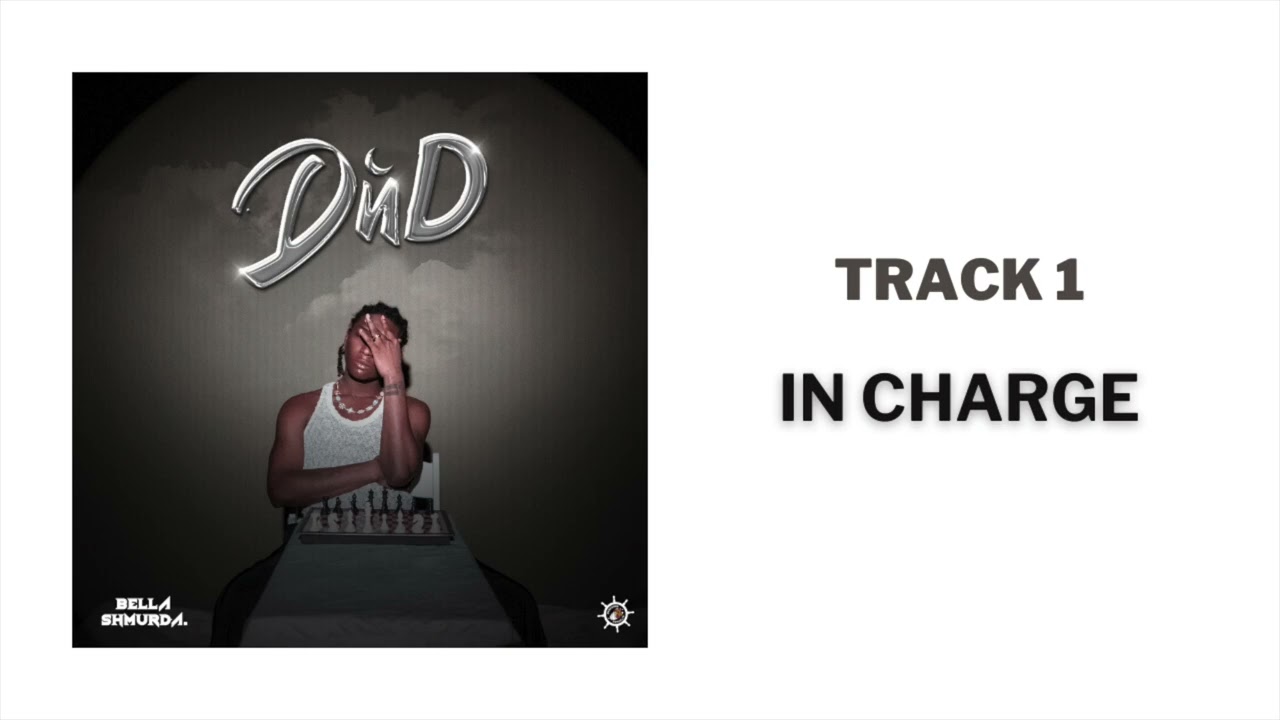 DND

BELLA SHMURDA.

TRACK 1

IN CHARGE